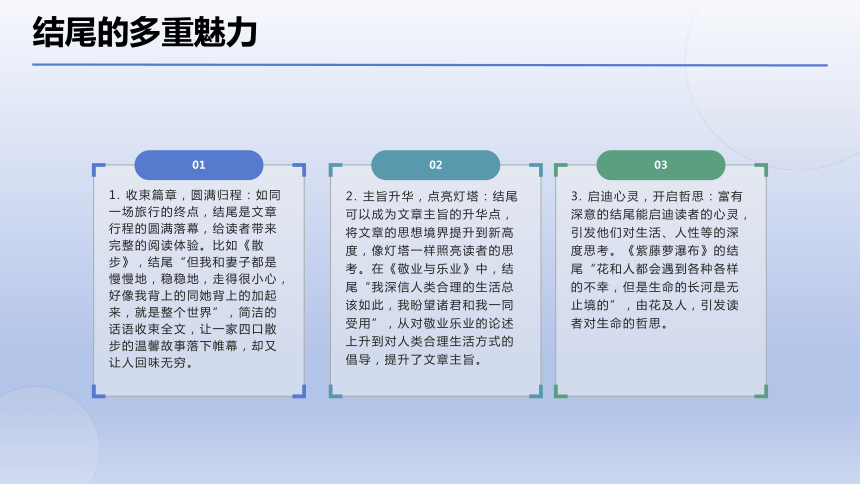 结尾的多重魅力

01

1. 收束篇章，圆满归程：如同一场旅行的终点，结尾是文章行程的圆满落幕，给读者带来完整的阅读体验。比如《散步》，结尾“但我和妻子都是慢慢地，稳稳地，走得很小心，好像我背上的同她背上的加起来，就是整个世界”，简洁的话语收束全文，让一家四口散步的温馨故事落下帷幕，却又让人回味无穷。

02

2. 主旨升华，点亮灯塔：结尾可以成为文章主旨的升华点，将文章的思想境界提升到新高度，像灯塔一样照亮读者的思考。在《敬业与乐业》中，结尾“我深信人类合理的生活总该如此，我盼望诸君和我一同受用”，从对敬业乐业的论述上升到对人类合理生活方式的倡导，提升了文章主旨。

03

3. 启迪心灵，开启哲思：富有深意的结尾能启迪读者的心灵，引发他们对生活、人性等的深度思考。《紫藤萝瀑布》的结尾“花和人都会遇到各种各样的不幸，但是生命的长河是无止境的”，由花及人，引发读者对生命的哲思。